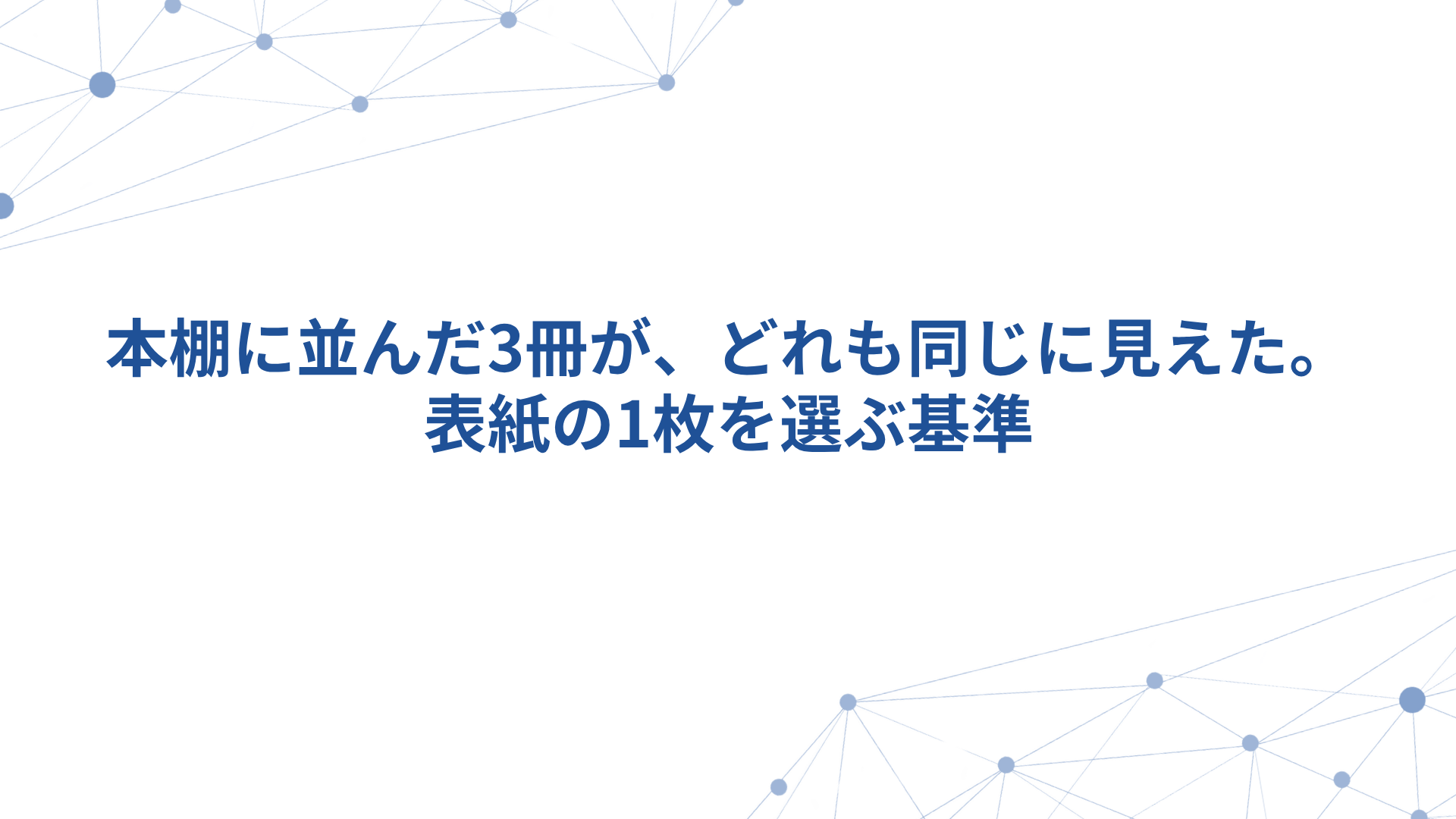 本棚に並んだ3冊が、どれも同じに見えた。
表紙の1枚を選ぶ基準